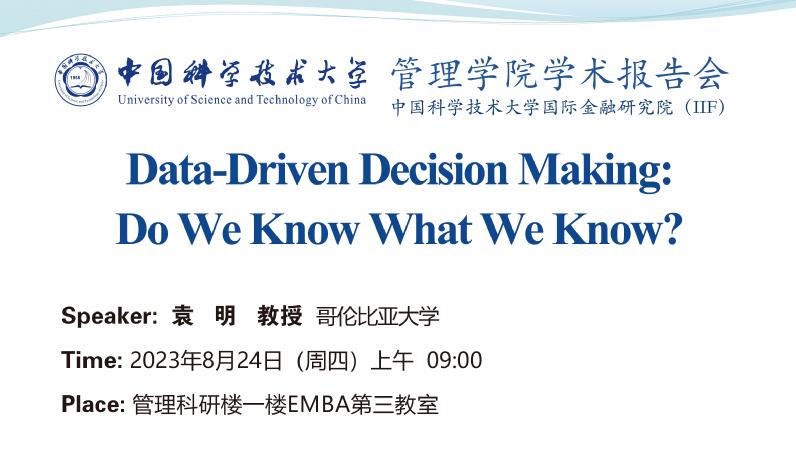 中国科学技术大学
University of Science and Technology of China

管理学院学术报告会
中国科学技术大学国际金融研究院（IIF）

Data-Driven Decision Making:
Do We Know What We Know?

Speaker: 袁 明 教授 哥伦比亚大学

Time: 2023年8月24日（周四）上午 09:00

Place: 管理科研楼一楼EMBA第三教室